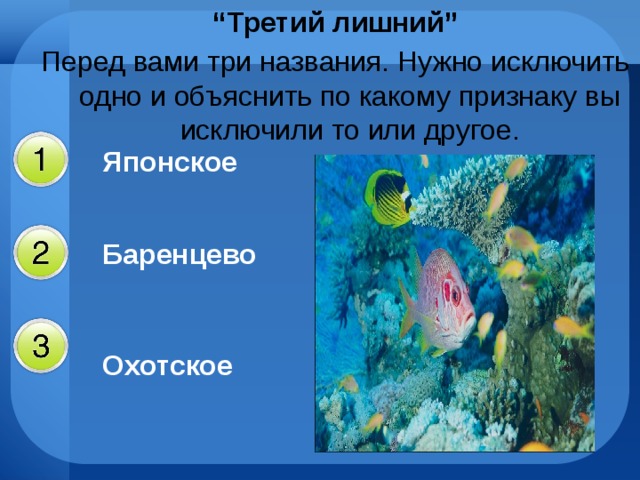 “Третий лишний”

Перед вами три названия. Нужно исключить одно и объяснить по какому признаку вы исключили то или другое.

1 Японское

2 Баренцево

3 Охотское